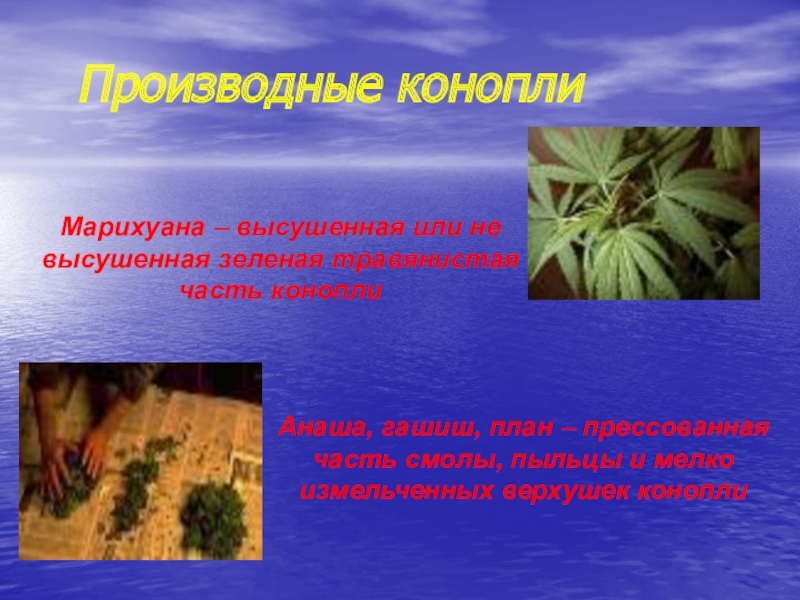 Производные конопли

Марихуана – высушенная или не высушенная зеленая травянистая часть конопли

Анаша, гашиш, план – прессованная часть смолы, пыльцы и мелко измельченных верхушек конопли